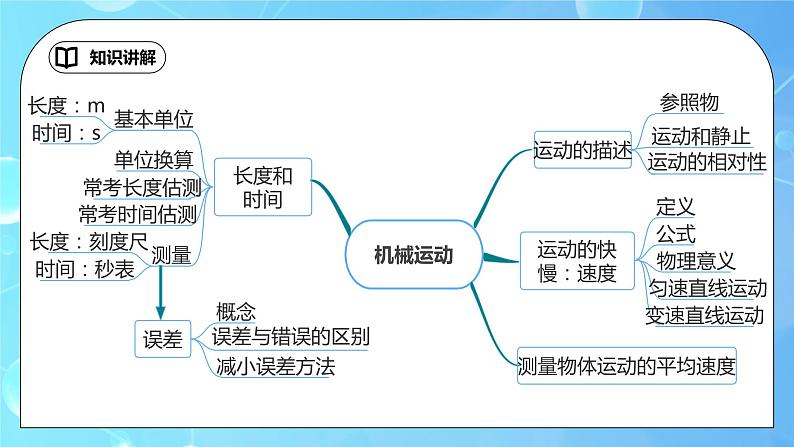 知识讲解

机械运动

长度和时间
基本单位
长度：m
时间：s
单位换算
常考长度估测
常考时间估测
测量
长度：刻度尺
时间：秒表

误差
概念
误差与错误的区别
减小误差方法

运动的描述
参照物
运动和静止
运动的相对性

运动的快慢：速度
定义
公式
物理意义
匀速直线运动
变速直线运动

测量物体运动的平均速度